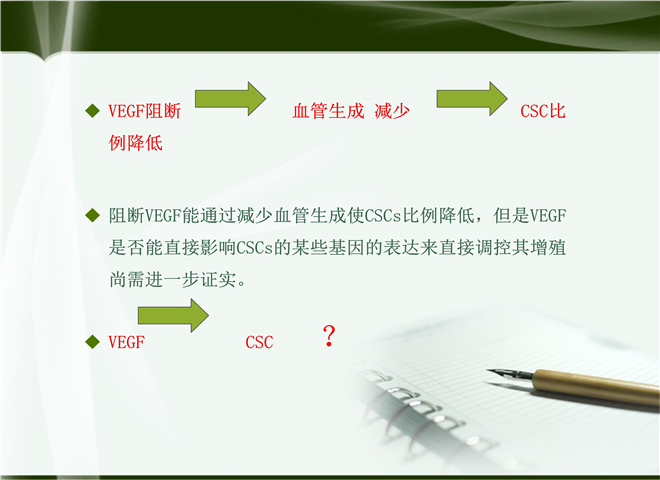 ◆ VEGF阻断 血管生成 减少 CSC比例降低

◆ 阻断VEGF能通过减少血管生成使CSCs比例降低，但是VEGF是否能直接影响CSCs的某些基因的表达来直接调控其增殖尚需进一步证实。

◆ VEGF CSC ？